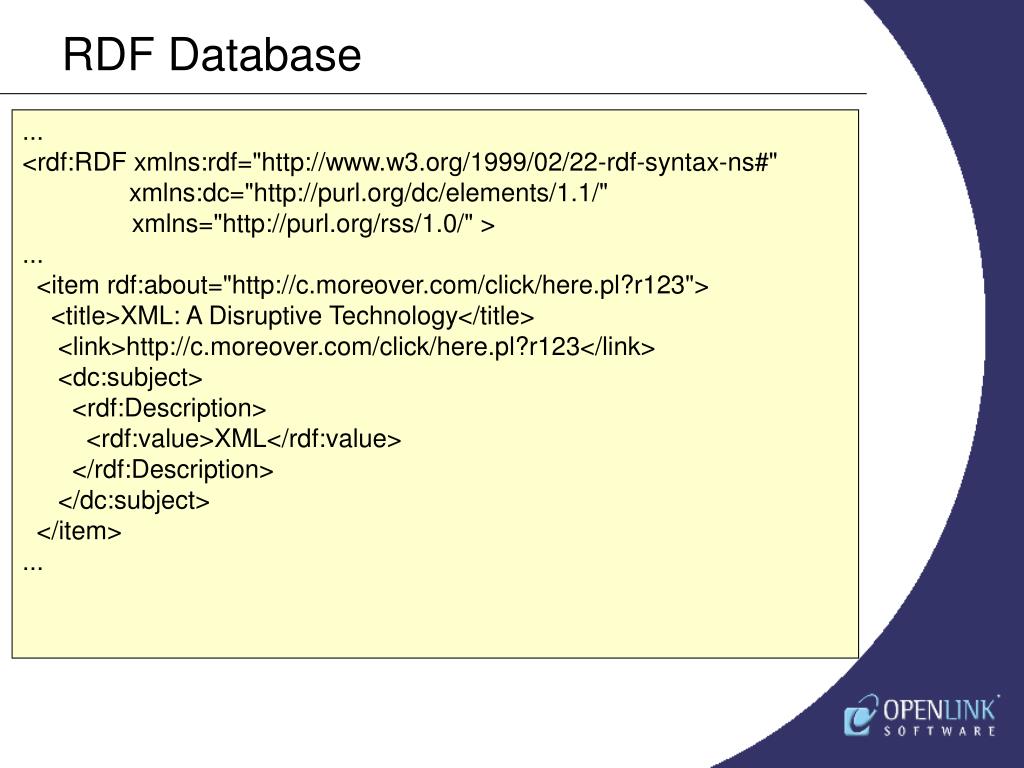 RDF Database

...
<rdf:RDF xmlns:rdf="http://www.w3.org/1999/02/22-rdf-syntax-ns#"
xmlns:dc="http://purl.org/dc/elements/1.1/"
xmlns="http://purl.org/rss/1.0/" >
...
<item rdf:about="http://c.moreover.com/click/here.pl?r123">
<title>XML: A Disruptive Technology</title>
<link>http://c.moreover.com/click/here.pl?r123</link>
<dc:subject>
<rdf:Description>
<rdf:value>XML</rdf:value>
</rdf:Description>
</dc:subject>
</item>
...

OPENLINK
SOFTWARE